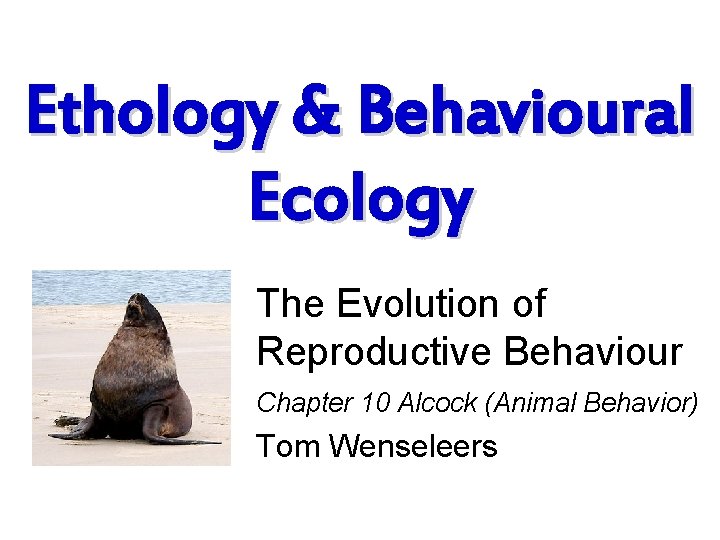 Ethology & Behavioural Ecology

The Evolution of Reproductive Behaviour

Chapter 10 Alcock (Animal Behavior)

Tom Wenseleers